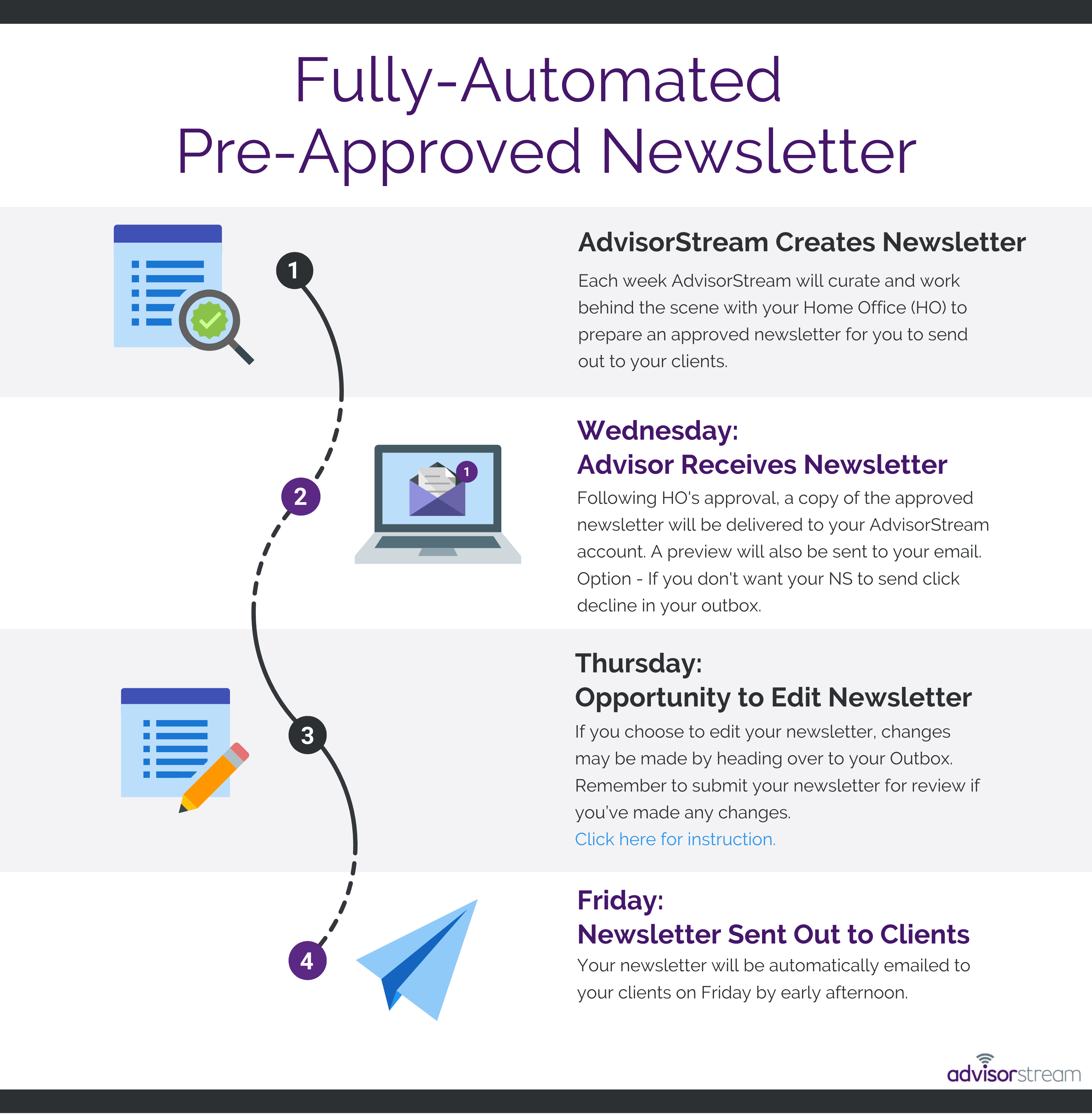 Fully-Automated
Pre-Approved Newsletter

1

AdvisorStream Creates Newsletter

Each week AdvisorStream will curate and work behind the scene with your Home Office (HO) to prepare an approved newsletter for you to send out to your clients.

2

1

Wednesday:
Advisor Receives Newsletter

Following HO's approval, a copy of the approved newsletter will be delivered to your AdvisorStream account. A preview will also be sent to your email. Option - If you don't want your NS to send click decline in your outbox.

3

Thursday:
Opportunity to Edit Newsletter

If you choose to edit your newsletter, changes may be made by heading over to your Outbox. Remember to submit your newsletter for review if you've made any changes.
Click here for instruction.

4

Friday:
Newsletter Sent Out to Clients

Your newsletter will be automatically emailed to your clients on Friday by early afternoon.

advisorstream